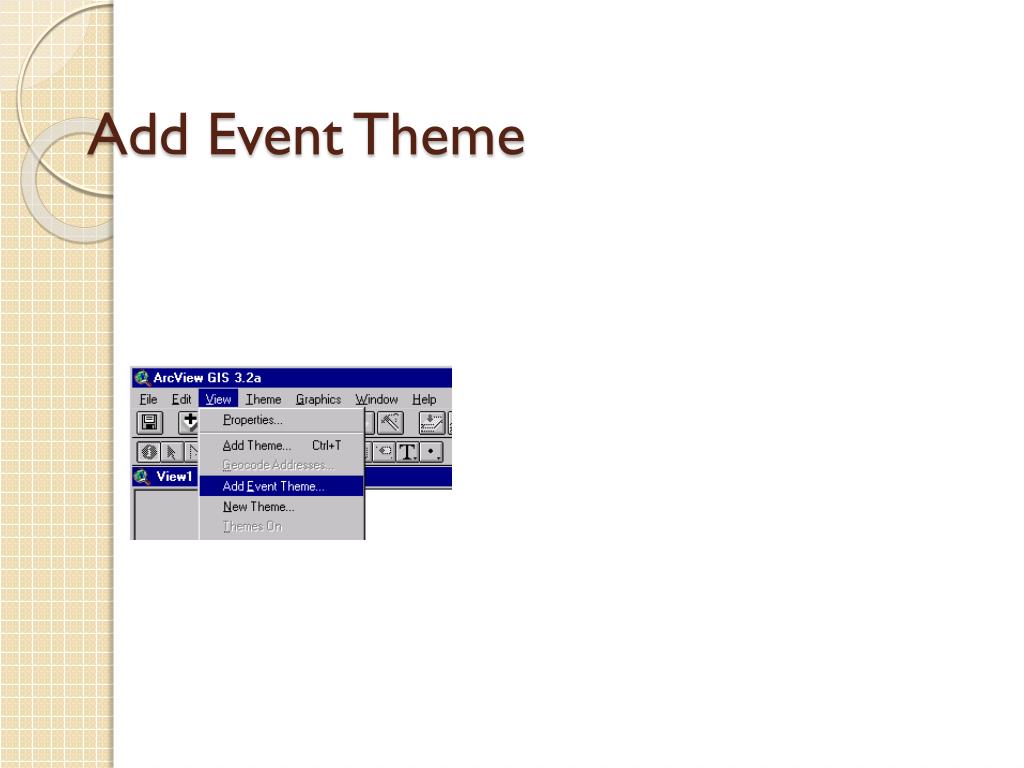 Add Event Theme

ArcView GIS 3.2a
File Edit View Theme Graphics Window Help
Properties...
Add Theme... Ctrl+T
Geocode Addresses...
Add Event Theme...
New Theme...
Themes On
View1